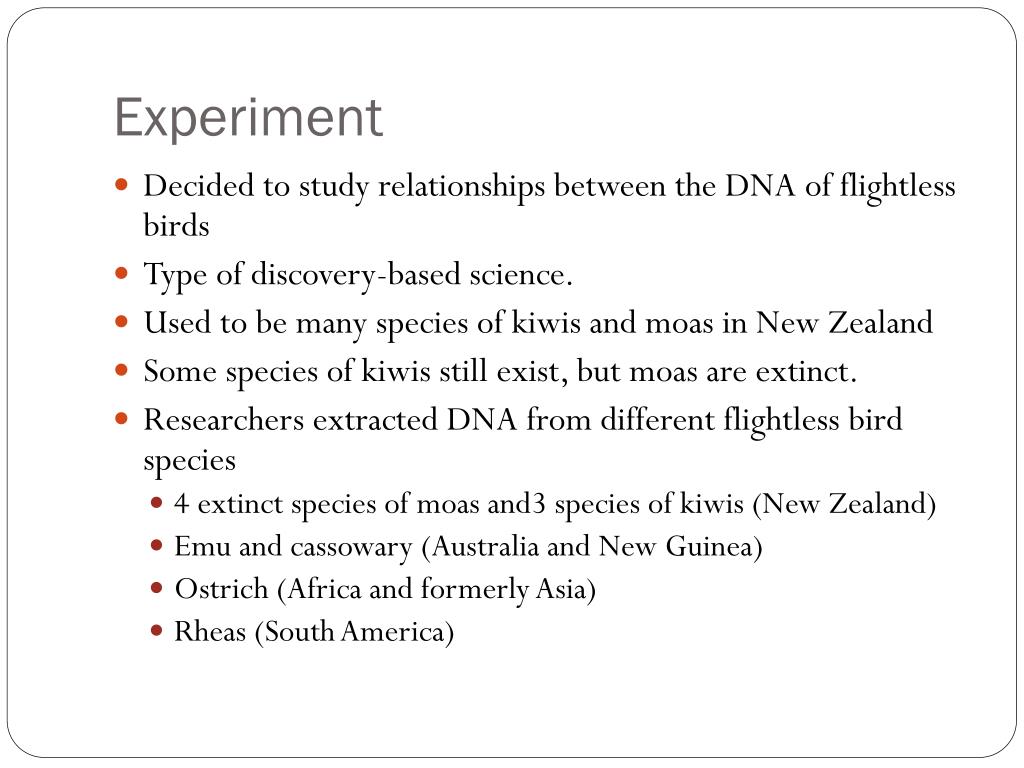 Experiment

- Decided to study relationships between the DNA of flightless birds
- Type of discovery-based science.
- Used to be many species of kiwis and moas in New Zealand
- Some species of kiwis still exist, but moas are extinct.
- Researchers extracted DNA from different flightless bird species
  - 4 extinct species of moas and3 species of kiwis (New Zealand)
  - Emu and cassowary (Australia and New Guinea)
  - Ostrich (Africa and formerly Asia)
  - Rheas (South America)